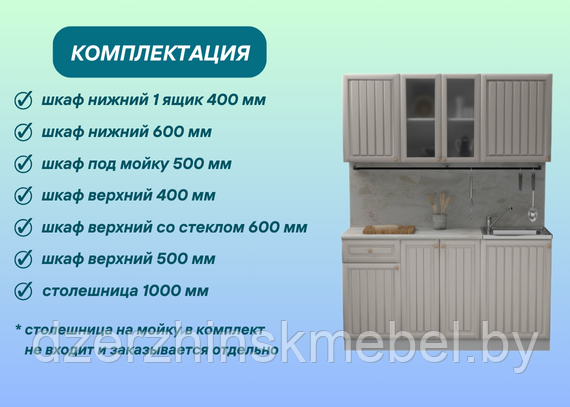 КОМПЛЕКТАЦИЯ

шкаф нижний 1 ящик 400 мм

шкаф нижний 600 мм

шкаф под мойку 500 мм

шкаф верхний 400 мм

шкаф верхний со стеклом 600 мм

шкаф верхний 500 мм

столешница 1000 мм

* столешница на мойку в комплект не входит и заказывается отдельно

dzerzhinskmebel.by